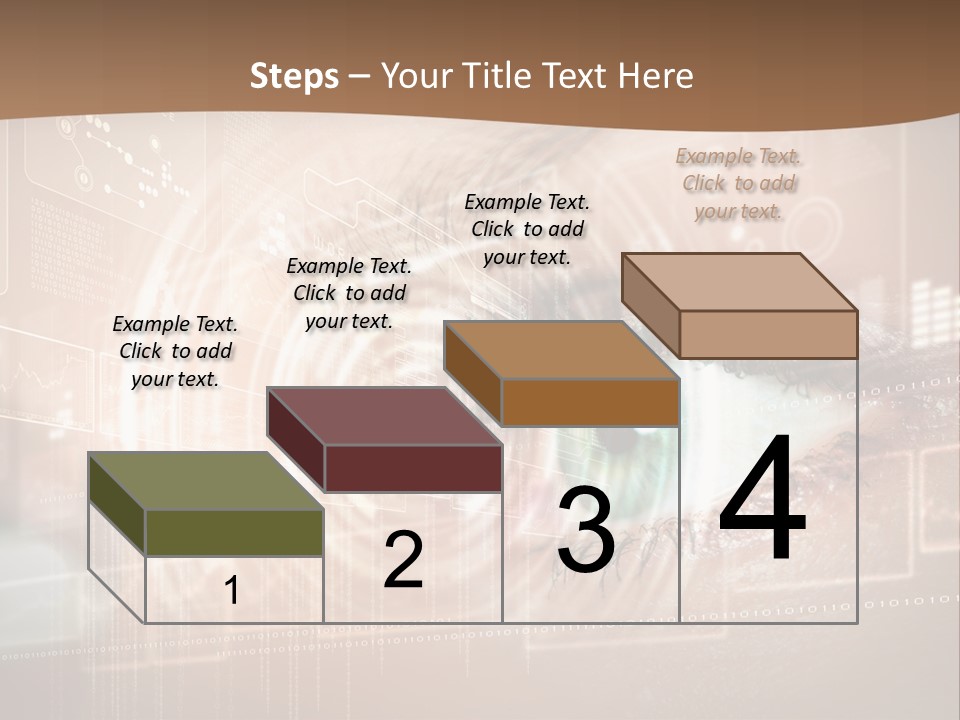 Steps – Your Title Text Here

Example Text. Click to add your text.

Example Text. Click to add your text.

Example Text. Click to add your text.

Example Text. Click to add your text.

1

2

3

4